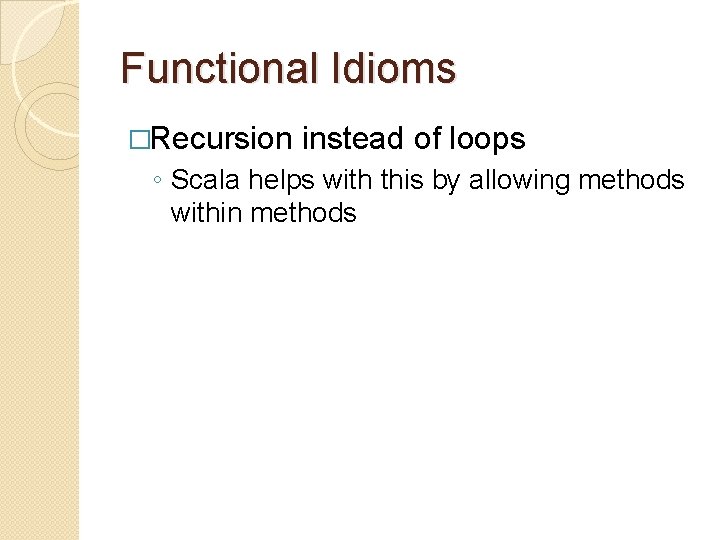 Functional Idioms

□Recursion instead of loops

◦ Scala helps with this by allowing methods within methods